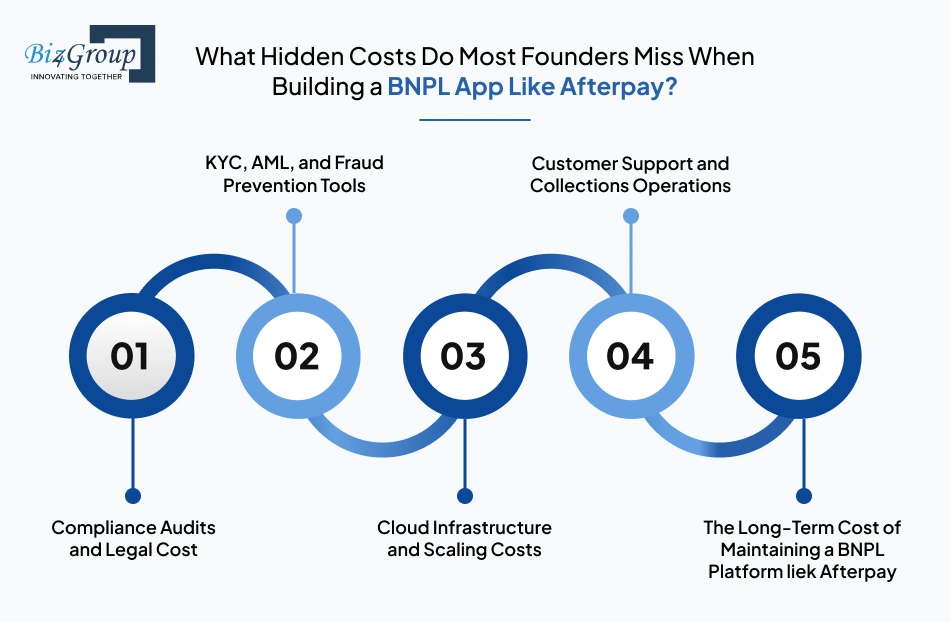 Biz4Group
INNOVATING TOGETHER

What Hidden Costs Do Most Founders Miss When Building a BNPL App Like Afterpay?

KYC, AML, and Fraud Prevention Tools

Customer Support and Collections Operations

01

02

03

04

05

Compliance Audits and Legal Cost

Cloud Infrastructure and Scaling Costs

The Long-Term Cost of Maintaining a BNPL Platform liek Afterpay